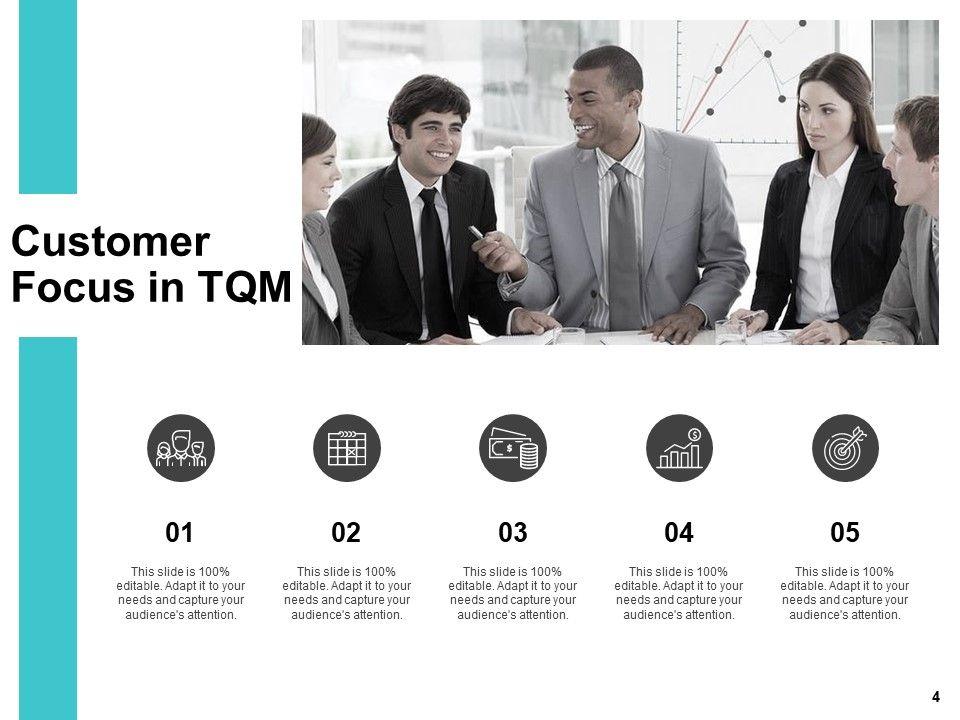 Customer Focus in TQM

01

This slide is 100% editable. Adapt it to your needs and capture your audience's attention.

02

This slide is 100% editable. Adapt it to your needs and capture your audience's attention.

03

This slide is 100% editable. Adapt it to your needs and capture your audience's attention.

04

This slide is 100% editable. Adapt it to your needs and capture your audience's attention.

05

This slide is 100% editable. Adapt it to your needs and capture your audience's attention.

4